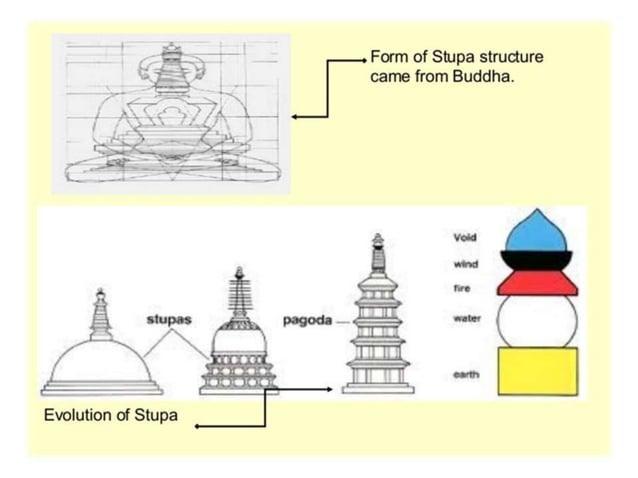 Form of Stupa structure came from Buddha.

stupas

pagoda

Void

wind

fire

water

earth

Evolution of Stupa